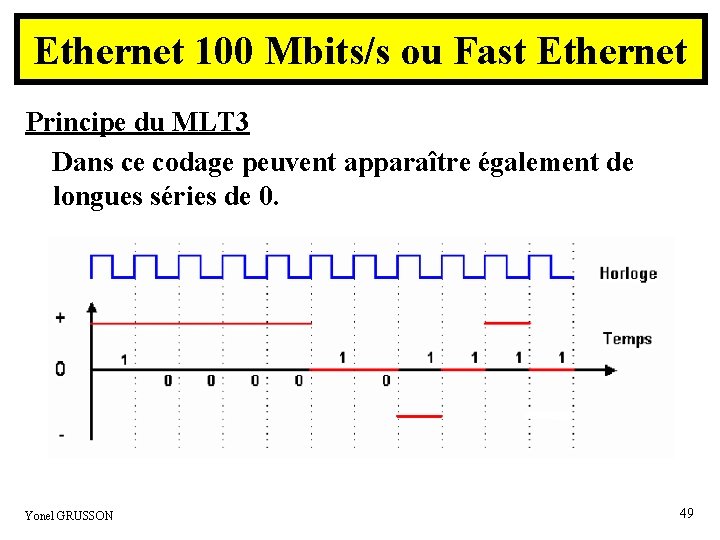 Ethernet 100 Mbits/s ou Fast Ethernet

Principe du MLT3

Dans ce codage peuvent apparaître également de longues séries de 0.

Horloge

+

Temps

0

-

1 0 0 0 0 1 0 1 1 1 1

Yonel GRUSSON

49